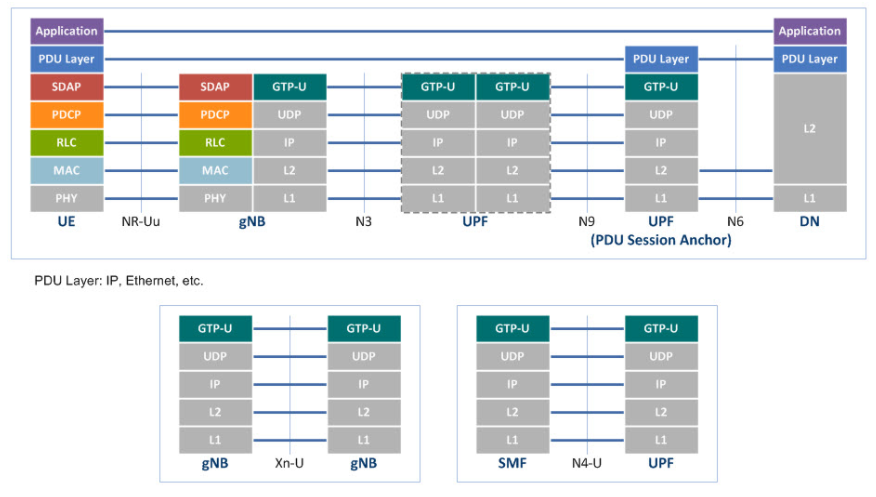 Application
PDU Layer
SDAP
PDCP
RLC
MAC
PHY
UE

NR-Uu

SDAP
PDCP
RLC
MAC
PHY
GTP-U
UDP
IP
L2
L1
gNB

N3

GTP-U
UDP
IP
L2
L1
GTP-U
UDP
IP
L2
L1
UPF

N9

PDU Layer
GTP-U
UDP
IP
L2
L1
UPF
(PDU Session Anchor)

N6

Application
PDU Layer
L2
L1
DN

PDU Layer: IP, Ethernet, etc.

GTP-U
UDP
IP
L2
L1
gNB

Xn-U

GTP-U
UDP
IP
L2
L1
gNB

GTP-U
UDP
IP
L2
L1
SMF

N4-U

GTP-U
UDP
IP
L2
L1
UPF